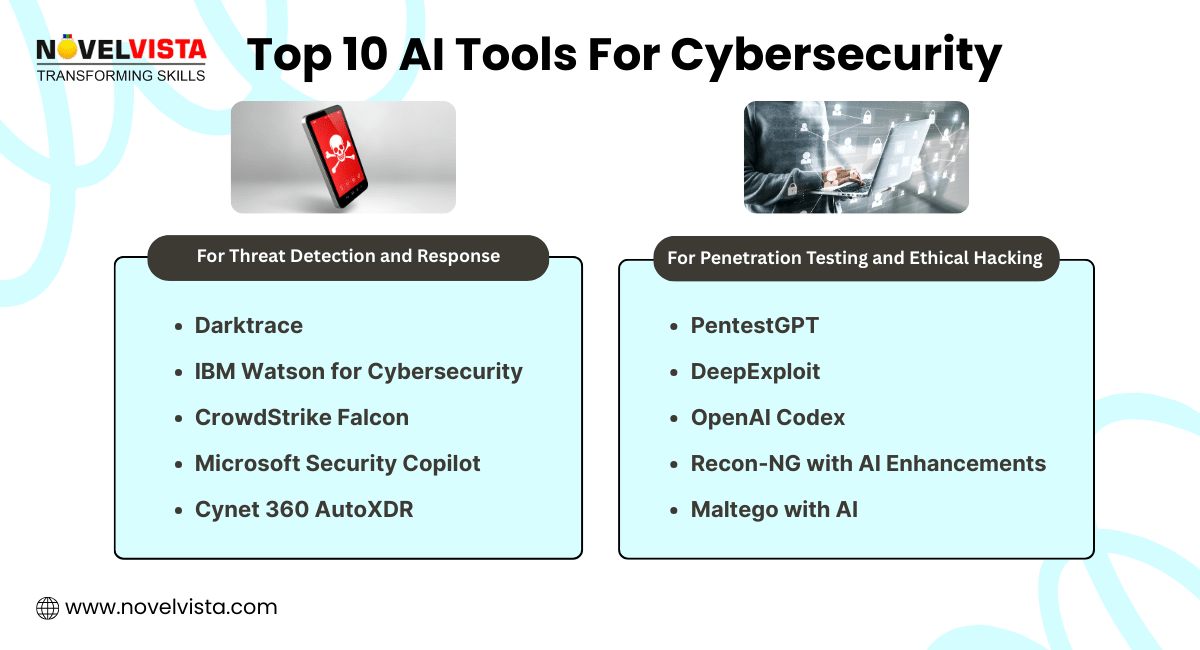 NOVELVISTA
TRANSFORMING SKILLS

Top 10 AI Tools For Cybersecurity

For Threat Detection and Response

- Darktrace
- IBM Watson for Cybersecurity
- CrowdStrike Falcon
- Microsoft Security Copilot
- Cynet 360 AutoXDR

For Penetration Testing and Ethical Hacking

- PentestGPT
- DeepExploit
- OpenAI Codex
- Recon-NG with AI Enhancements
- Maltego with AI

www.novelvista.com